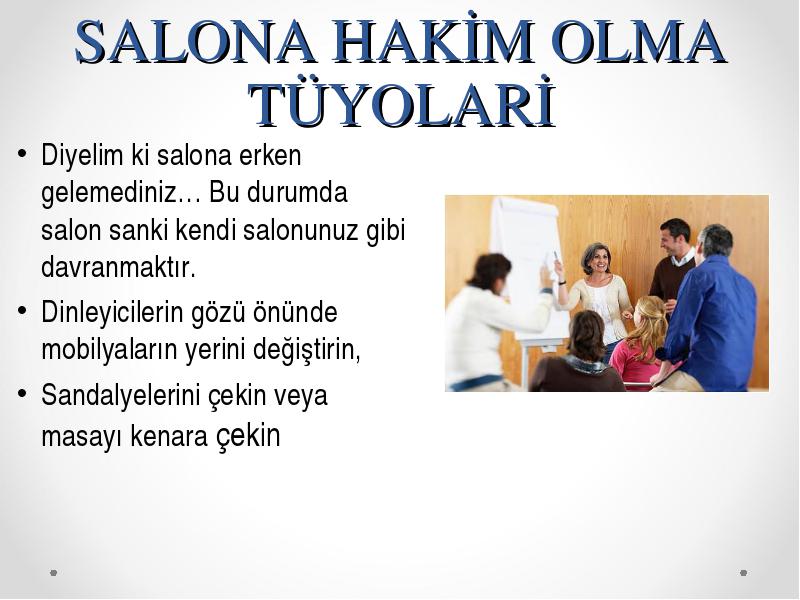 SALONA HAKİM OLMA TÜYOLARİ

• Diyelim ki salona erken gelemediniz… Bu durumda salon sanki kendi salonunuz gibi davranmaktır.

• Dinleyicilerin gözü önünde mobilyaların yerini değiştirin,

• Sandalyelerini çekin veya masayı kenara çekin